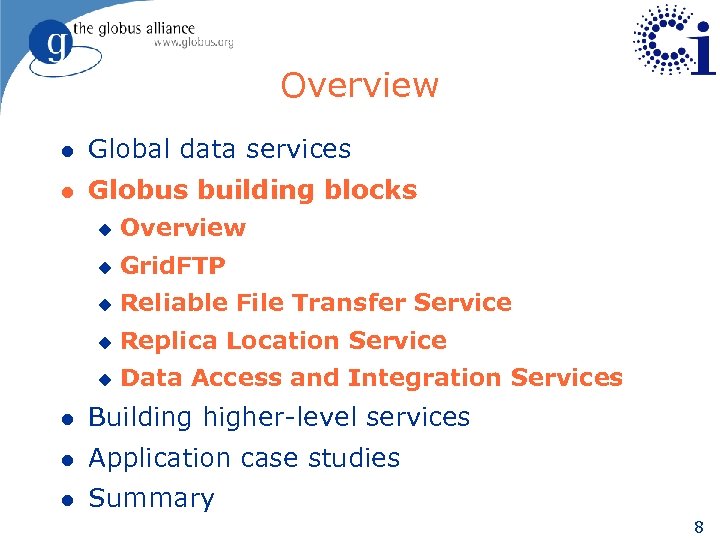 g the globus alliance
www.globus.org

Ci

Overview

- Global data services
- Globus building blocks
  - Overview
  - GridFTP
  - Reliable File Transfer Service
  - Replica Location Service
  - Data Access and Integration Services
- Building higher-level services
- Application case studies
- Summary

8